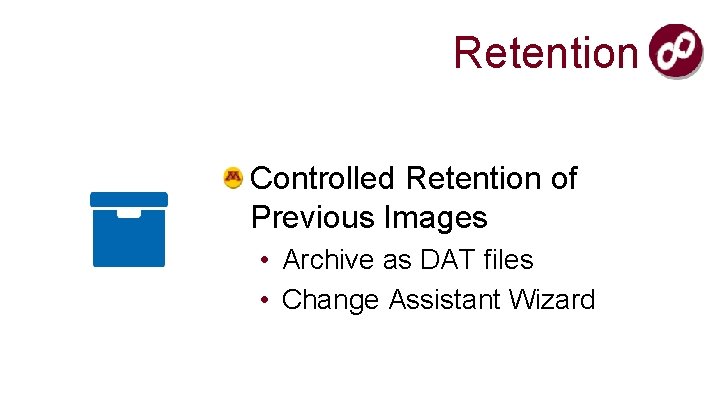 Retention

Controlled Retention of Previous Images

• Archive as DAT files
• Change Assistant Wizard